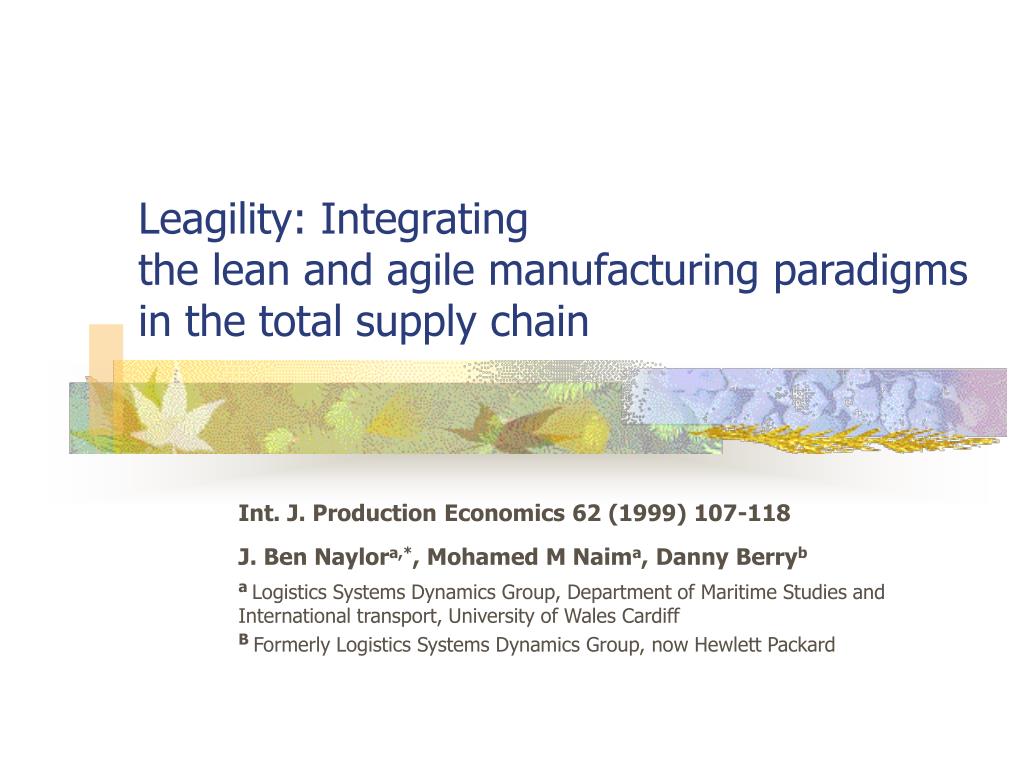 Leagility: Integrating
the lean and agile manufacturing paradigms in the total supply chain

Int. J. Production Economics 62 (1999) 107-118

J. Ben Naylor$^{a,*}$, Mohamed M Naim$^{a}$, Danny Berry$^{b}$

$^{a}$ Logistics Systems Dynamics Group, Department of Maritime Studies and International transport, University of Wales Cardiff

$^{B}$ Formerly Logistics Systems Dynamics Group, now Hewlett Packard